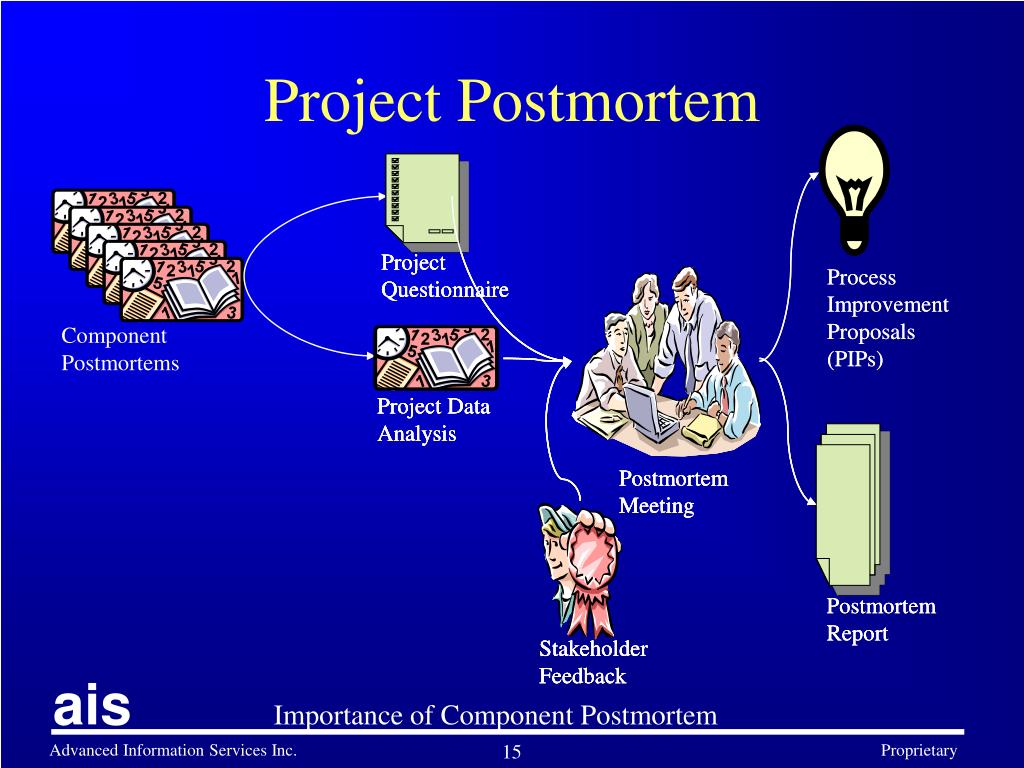 Project Postmortem

Component Postmortems

Project Questionnaire

Project Data Analysis

Postmortem Meeting

Stakeholder Feedback

Process Improvement Proposals (PIPs)

Postmortem Report

ais

Importance of Component Postmortem

Advanced Information Services Inc.

15

Proprietary